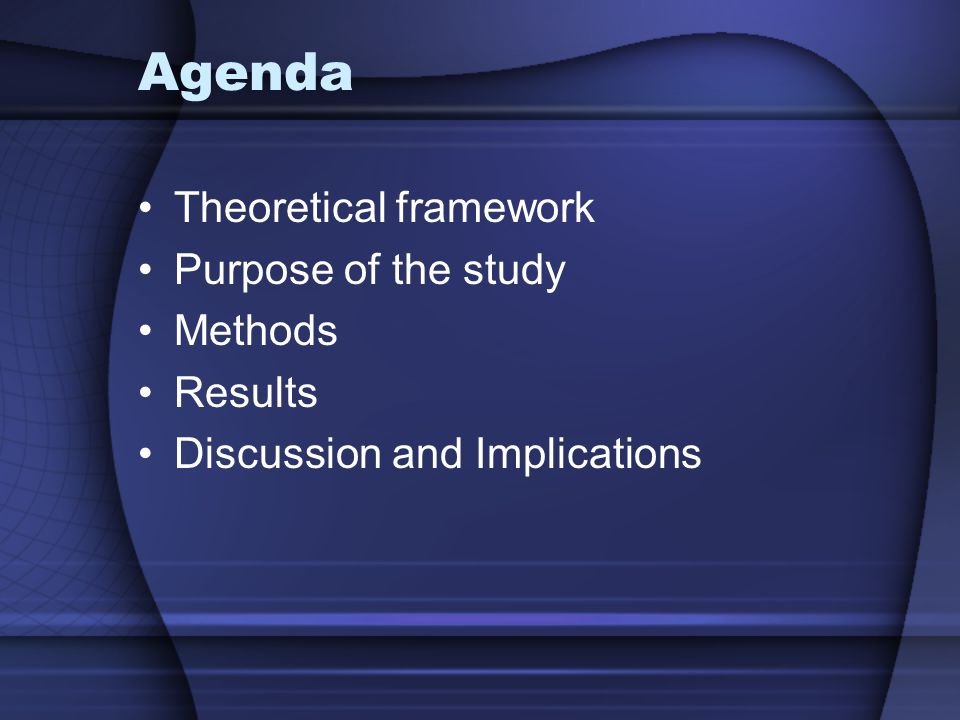 Agenda

• Theoretical framework
• Purpose of the study
• Methods
• Results
• Discussion and Implications